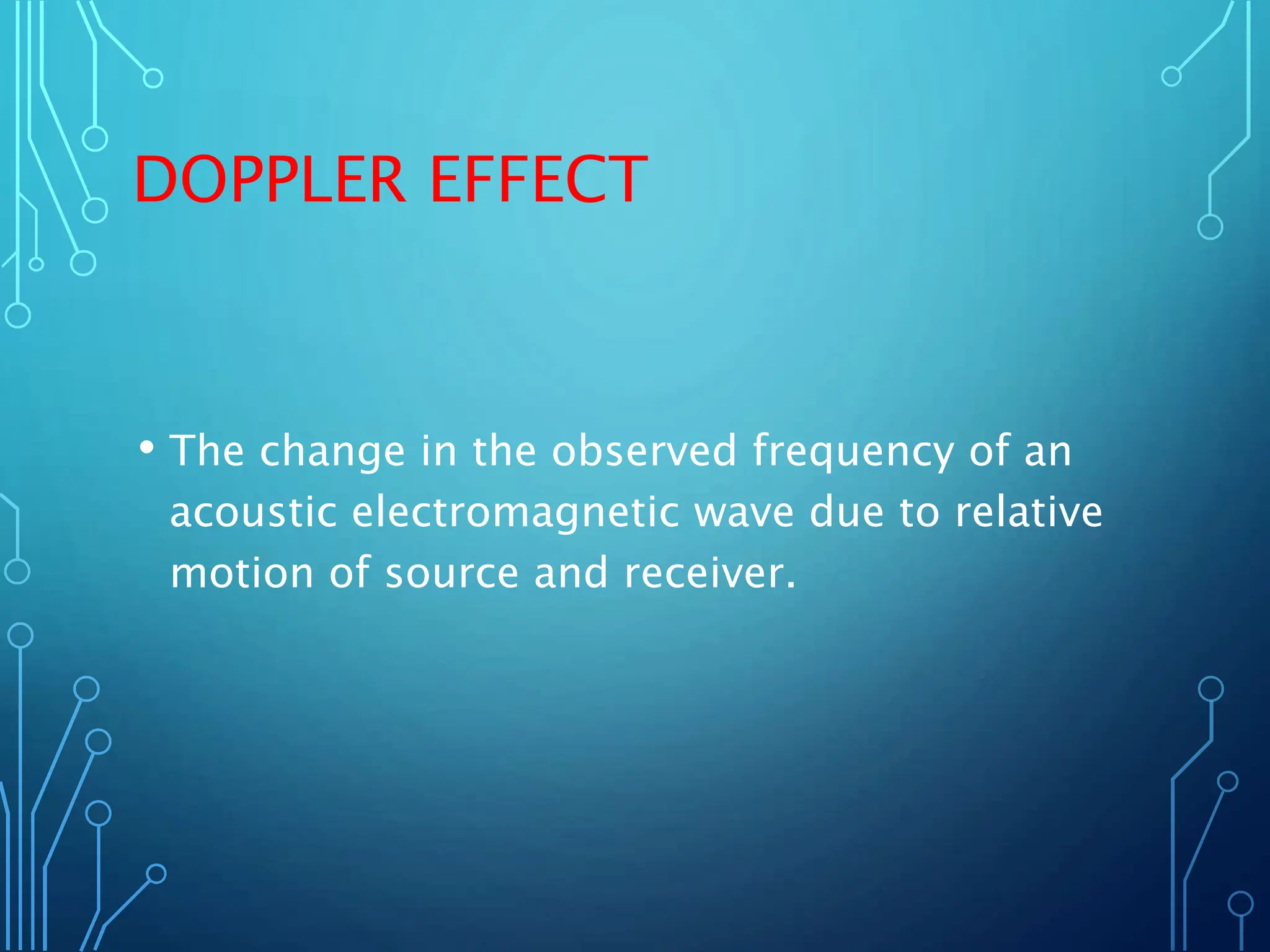 DOPPLER EFFECT

• The change in the observed frequency of an acoustic electromagnetic wave due to relative motion of source and receiver.